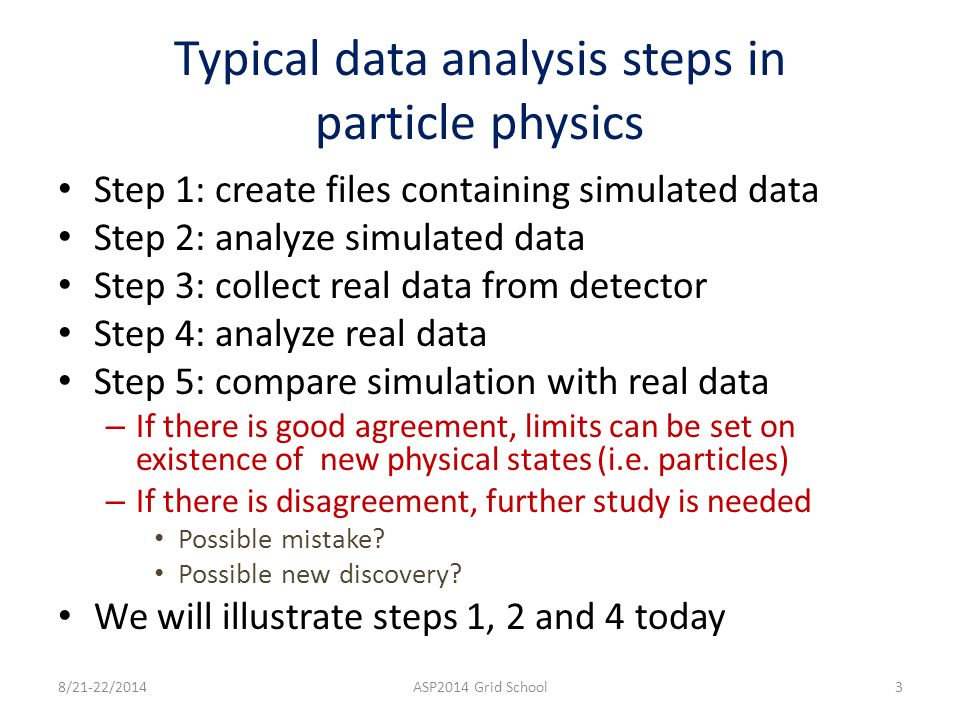 Typical data analysis steps in particle physics

• Step 1: create files containing simulated data
• Step 2: analyze simulated data
• Step 3: collect real data from detector
• Step 4: analyze real data
• Step 5: compare simulation with real data
– If there is good agreement, limits can be set on existence of new physical states (i.e. particles)
– If there is disagreement, further study is needed
• Possible mistake?
• Possible new discovery?
• We will illustrate steps 1, 2 and 4 today

8/21-22/2014
ASP2014 Grid School
3